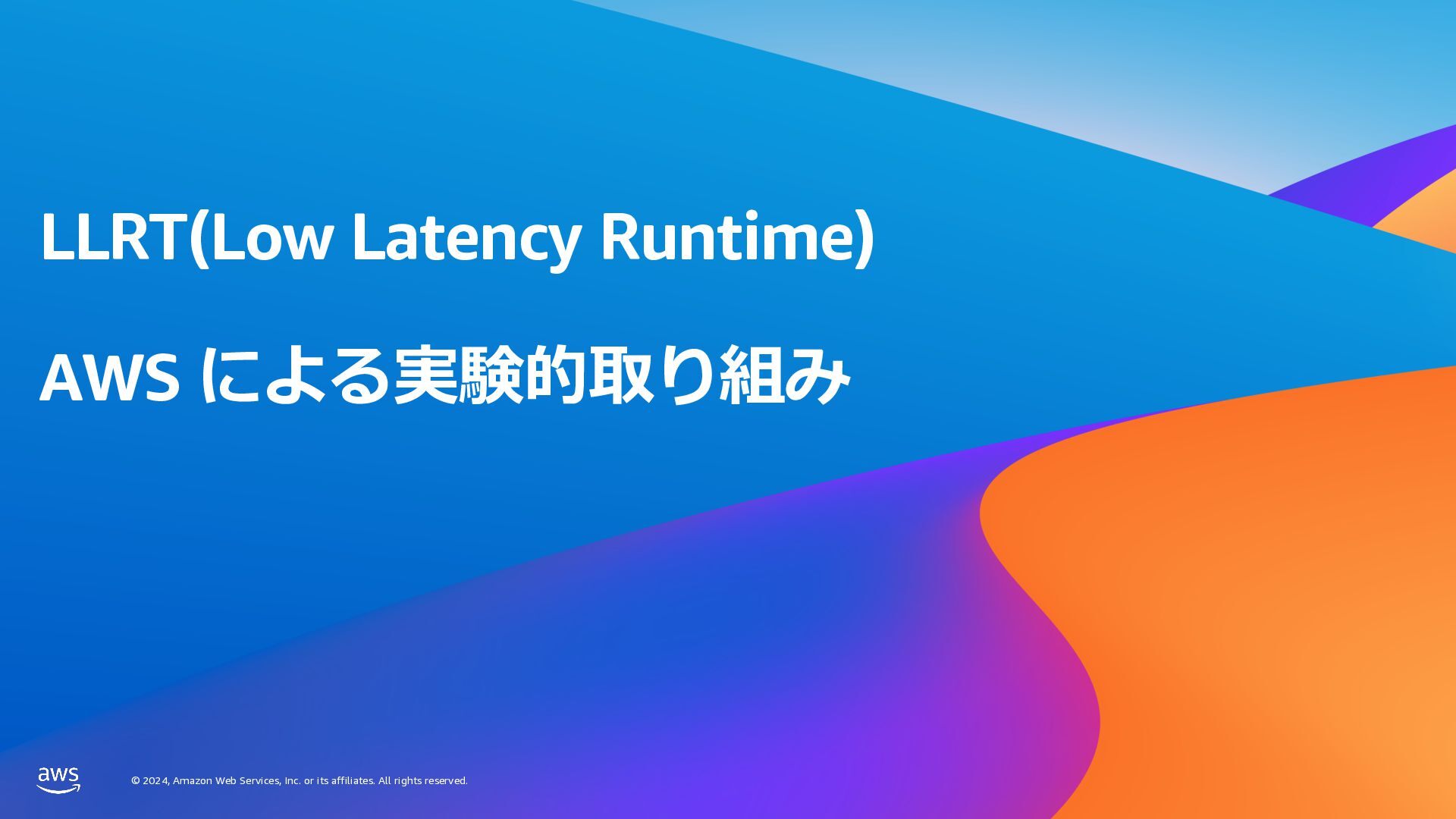 LLRT(Low Latency Runtime)

AWS による実験的取り組み

aws

© 2024, Amazon Web Services, Inc. or its affiliates. All rights reserved.